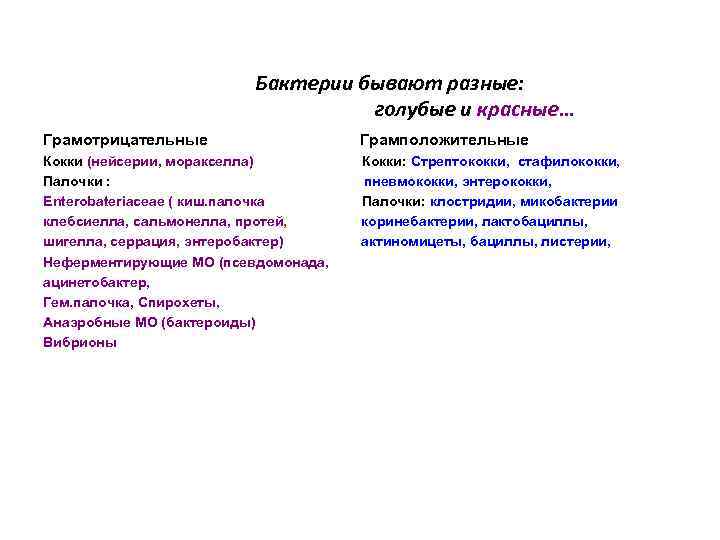 Бактерии бывают разные:
голубые и красные…

Грамотрицательные
Кокки (нейсерии, моракселла)
Палочки :
Enterobateriaceae ( киш.палочка клебсиелла, сальмонелла, протей, шигелла, серрация, энтеробактер)
Неферментирующие МО (псевдомонада, ацинетобактер,
Гем.палочка, Спирохеты,
Анаэробные МО (бактероиды)
Вибрионы

Грамположительные
Кокки: Стрептококки, стафилококки, пневмококки, энтерококки,
Палочки: клостридии, микобактерии коринебактерии, лактобациллы, актиномицеты, бациллы, листерии,